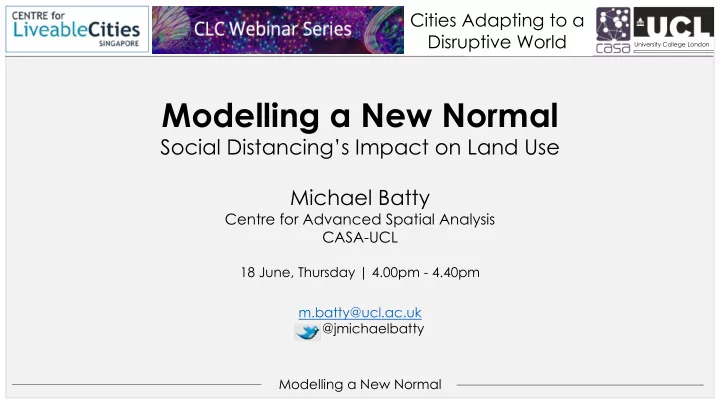 CENTRE for LiveableCities SINGAPORE

CLC Webinar Series

Cities Adapting to a Disruptive World

casa

UCL University College London

Modelling a New Normal
Social Distancing's Impact on Land Use

Michael Batty
Centre for Advanced Spatial Analysis
CASA-UCL

18 June, Thursday | 4.00pm - 4.40pm

m.batty@ucl.ac.uk
@jmichaelbatty

Modelling a New Normal